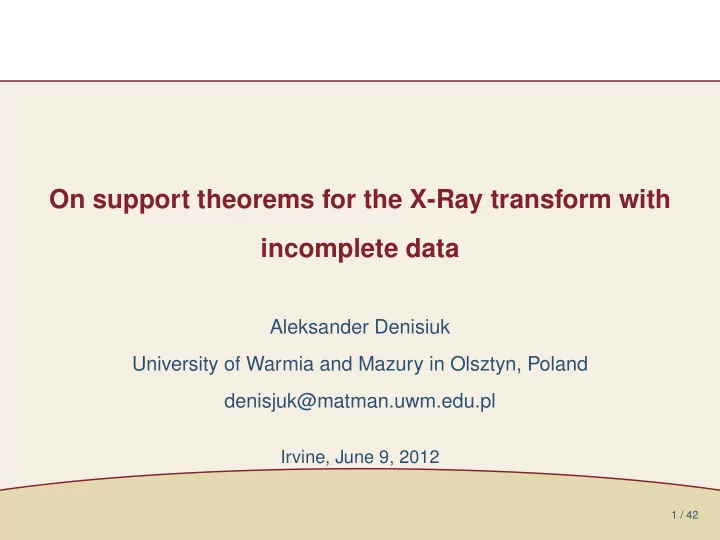 On support theorems for the X-Ray transform with incomplete data

Aleksander Denisiuk

University of Warmia and Mazury in Olsztyn, Poland

denisjuk@matman.uwm.edu.pl

Irvine, June 9, 2012

1 / 42